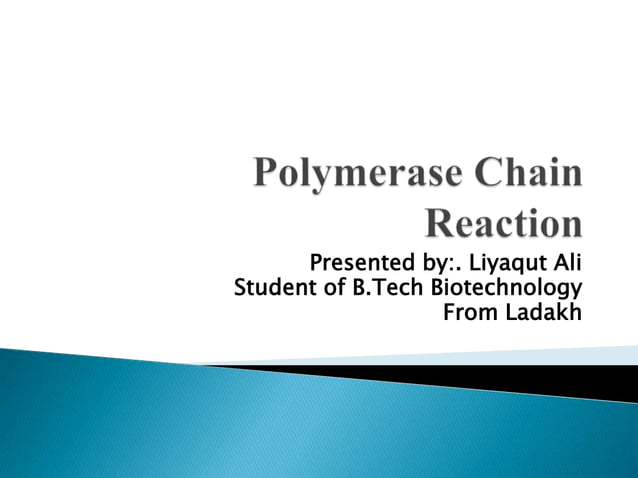 Polymerase Chain Reaction

Presented by:. Liyaqut Ali
Student of B.Tech Biotechnology
From Ladakh